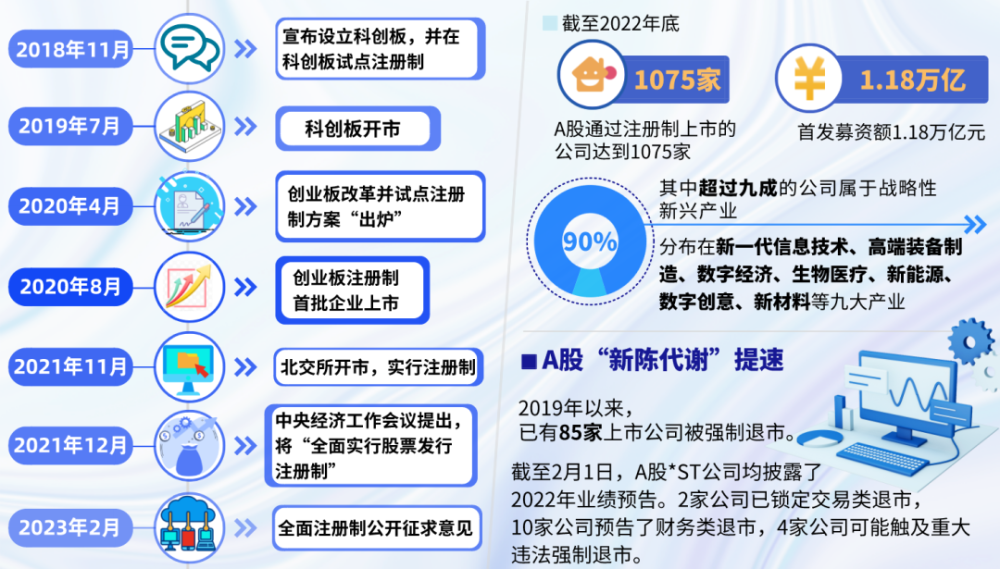 2018年11月
宣布设立科创板，并在科创板试点注册制

2019年7月
科创板开市

2020年4月
创业板改革并试点注册制方案“出炉”

2020年8月
创业板注册制首批企业上市

2021年11月
北交所开市，实行注册制

2021年12月
中央经济工作会议提出，将“全面实行股票发行注册制”

2023年2月
全面注册制公开征求意见

截至2022年底

1075家
A股通过注册制上市的公司达到1075家

1.18万亿
首发募资额1.18万亿元

90%
其中超过九成的公司属于战略性新兴产业
分布在新一代信息技术、高端装备制造、数字经济、生物医疗、新能源、数字创意、新材料等九大产业

A股“新陈代谢”提速

2019年以来，已有85家上市公司被强制退市。

截至2月1日，A股*ST公司均披露了2022年业绩预告。2家公司已锁定交易类退市，10家公司预告了财务类退市，4家公司可能触及重大违法强制退市。